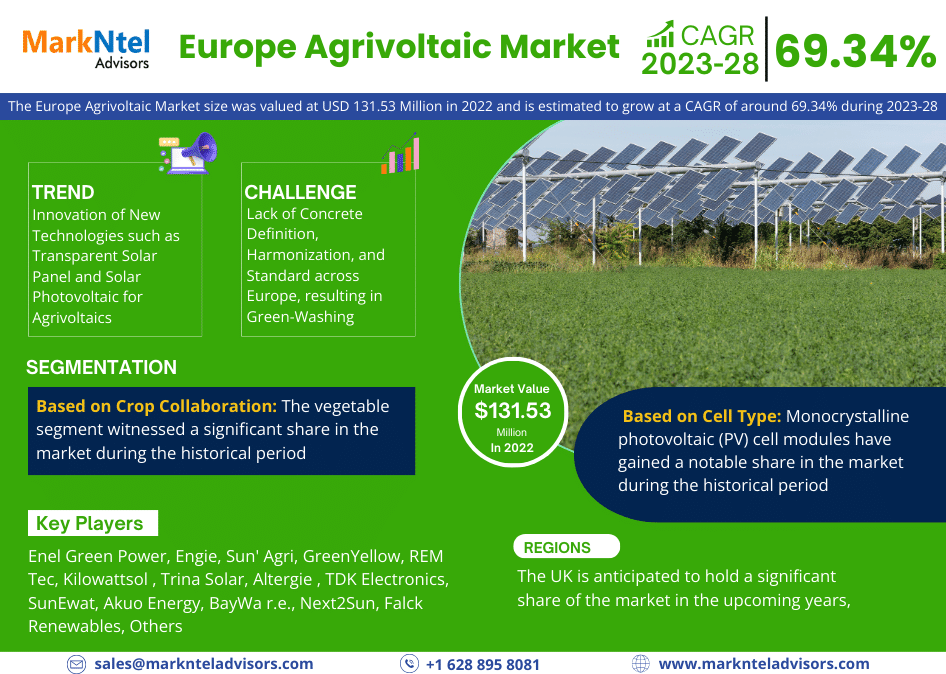 MarkNtel Advisors

Europe Agrivoltaic Market

CAGR 2023-28

69.34%

The Europe Agrivoltaic Market size was valued at USD 131.53 Million in 2022 and is estimated to grow at a CAGR of around 69.34% during 2023-28

TREND
Innovation of New Technologies such as Transparent Solar Panel and Solar Photovoltaic for Agrivoltaics

CHALLENGE
Lack of Concrete Definition, Harmonization, and Standard across Europe, resulting in Green-Washing

SEGMENTATION

Based on Crop Collaboration: The vegetable segment witnessed a significant share in the market during the historical period

Market Value
$131.53
Million
In 2022

Based on Cell Type: Monocrystalline photovoltaic (PV) cell modules have gained a notable share in the market during the historical period

Key Players

Enel Green Power, Engie, Sun' Agri, GreenYellow, REM Tec, Kilowattsol , Trina Solar, Altergie , TDK Electronics, SunEwat, Akuo Energy, BayWa r.e., Next2Sun, Falck Renewables, Others

REGIONS

The UK is anticipated to hold a significant share of the market in the upcoming years,

sales@marknteladvisors.com

+1 628 895 8081

www.marknteladvisors.com